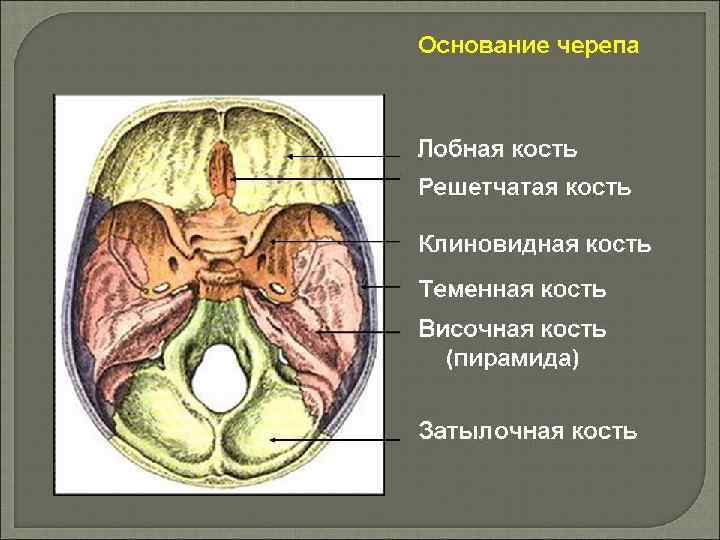 Основание черепа

Лобная кость

Решетчатая кость

Клиновидная кость

Теменная кость

Височная кость (пирамида)

Затылочная кость